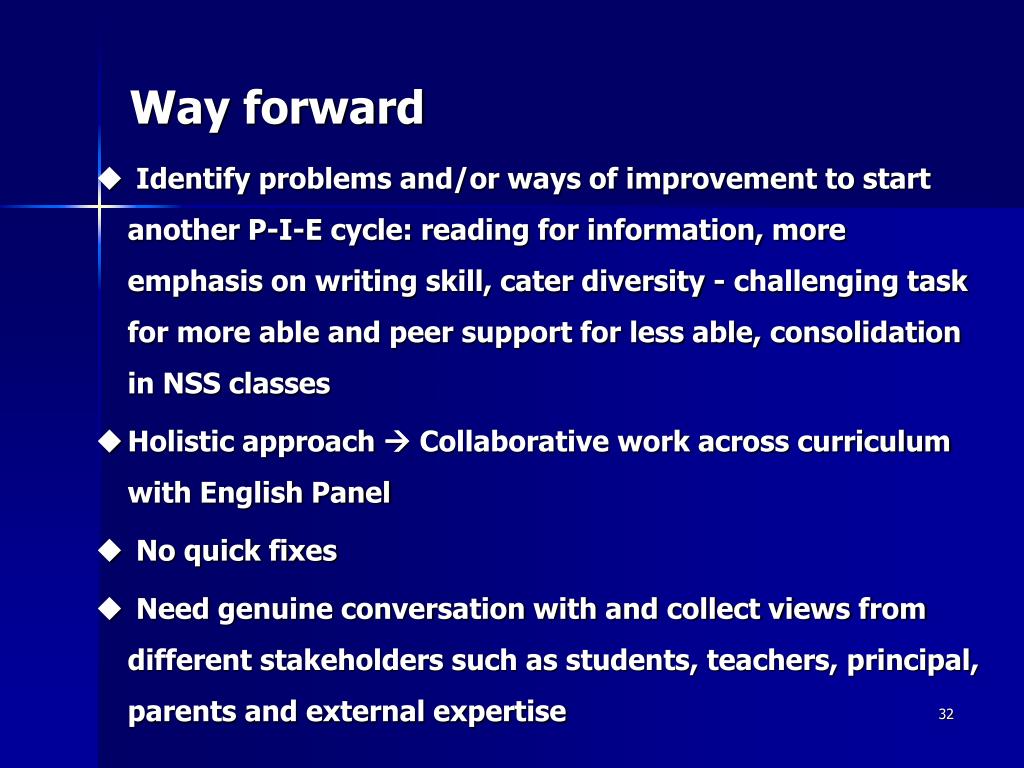 Way forward

◆ Identify problems and/or ways of improvement to start another P-I-E cycle: reading for information, more emphasis on writing skill, cater diversity - challenging task for more able and peer support for less able, consolidation in NSS classes

◆ Holistic approach → Collaborative work across curriculum with English Panel

◆ No quick fixes

◆ Need genuine conversation with and collect views from different stakeholders such as students, teachers, principal, parents and external expertise

32